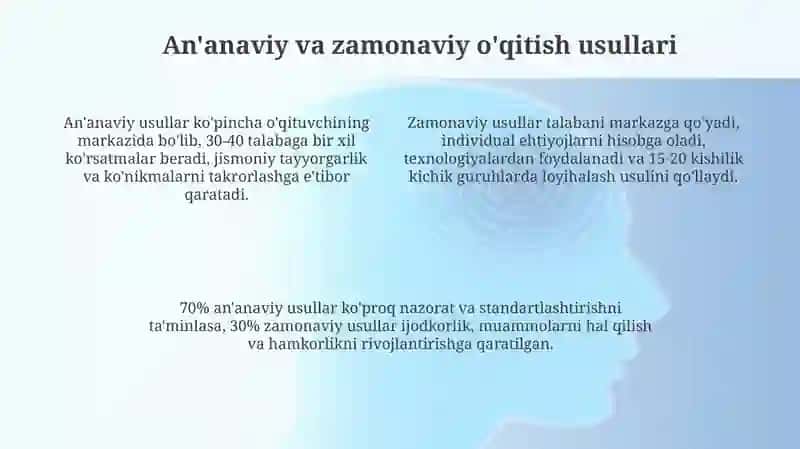 An'anaviy va zamonaviy o'qitish usullari

An'anaviy usullar ko'pincha o'qituvchining markazida bo'lib, 30-40 talabaga bir xil ko'rsatmalar beradi, jismoniy tayyorgarlik va ko'nikmalarni takrorlashga e'tibor qaratadi.

Zamonaviy usullar talabani markazga qo'yadi, individual ehtiyojlarni hisobga oladi, texnologiyalardan foydalanadi va 15-20 kishilik kichik guruhlarda loyihalash usulini qo'llaydi.

70% an'anaviy usullar ko'proq nazorat va standartlashtirishni ta'minlasa, 30% zamonaviy usullar ijodkorlik, muammolarni hal qilish va hamkorlikni rivojlantirishga qaratilgan.